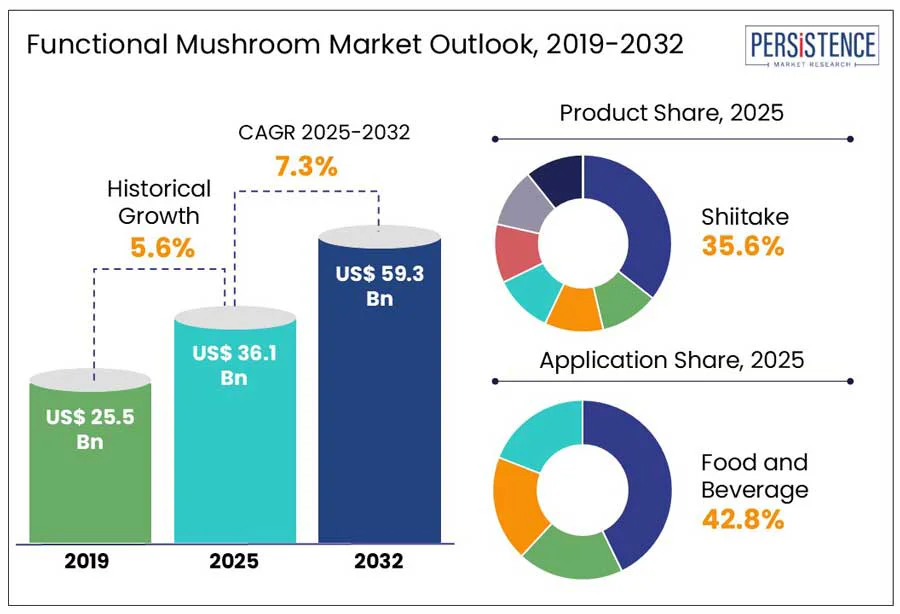 Functional Mushroom Market Outlook, 2019-2032

PERSISTENCE
MARKET RESEARCH

CAGR 2025-2032
7.3%

Historical Growth
5.6%

US$ 25.5 Bn

US$ 36.1 Bn

US$ 59.3 Bn

2019

2025

2032

Product Share, 2025

Shiitake
35.6%

Application Share, 2025

Food and Beverage
42.8%